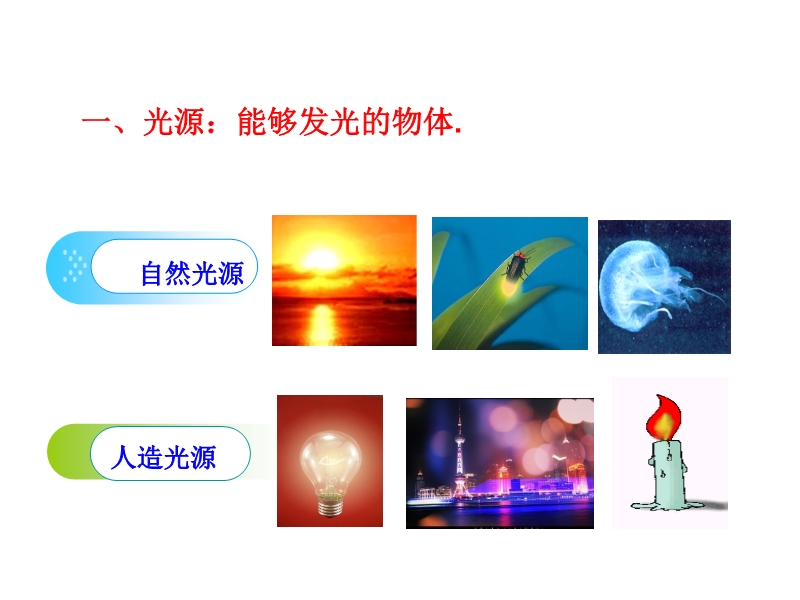 一、光源：能够发光的物体.

自然光源

人造光源